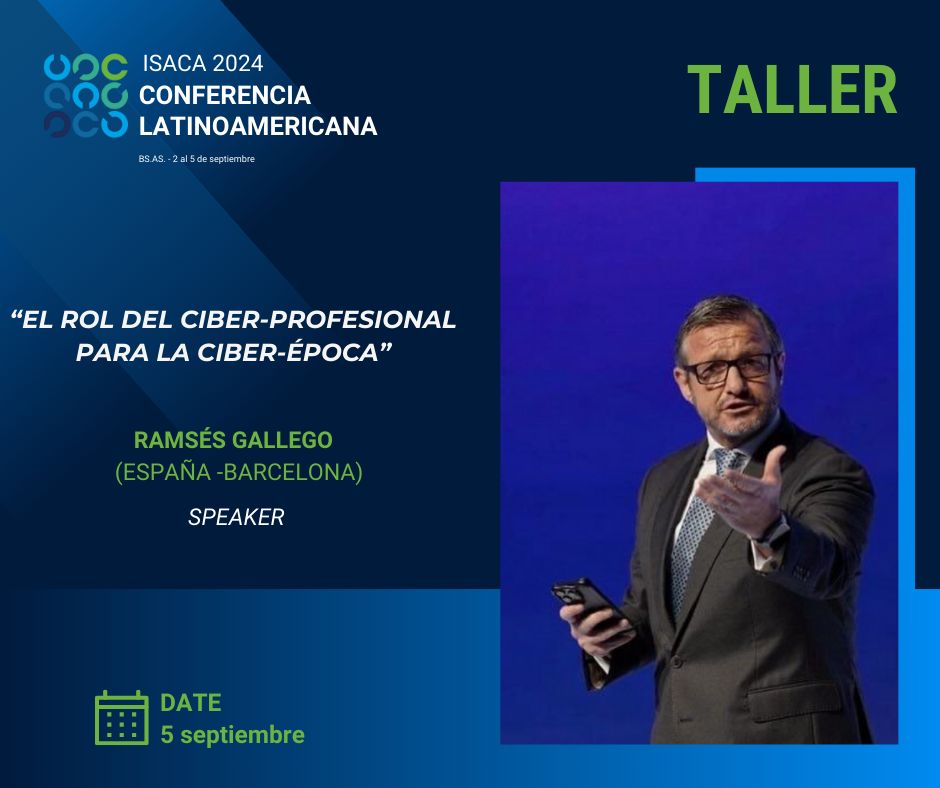 ISACA 2024
CONFERENCIA
LATINOAMERICANA
BS.AS. - 2 al 5 de septiembre

TALLER

“EL ROL DEL CIBER-PROFESIONAL PARA LA CIBER-ÉPOCA”

RAMSÉS GALLEGO
(ESPAÑA -BARCELONA)
SPEAKER

DATE
5 septiembre